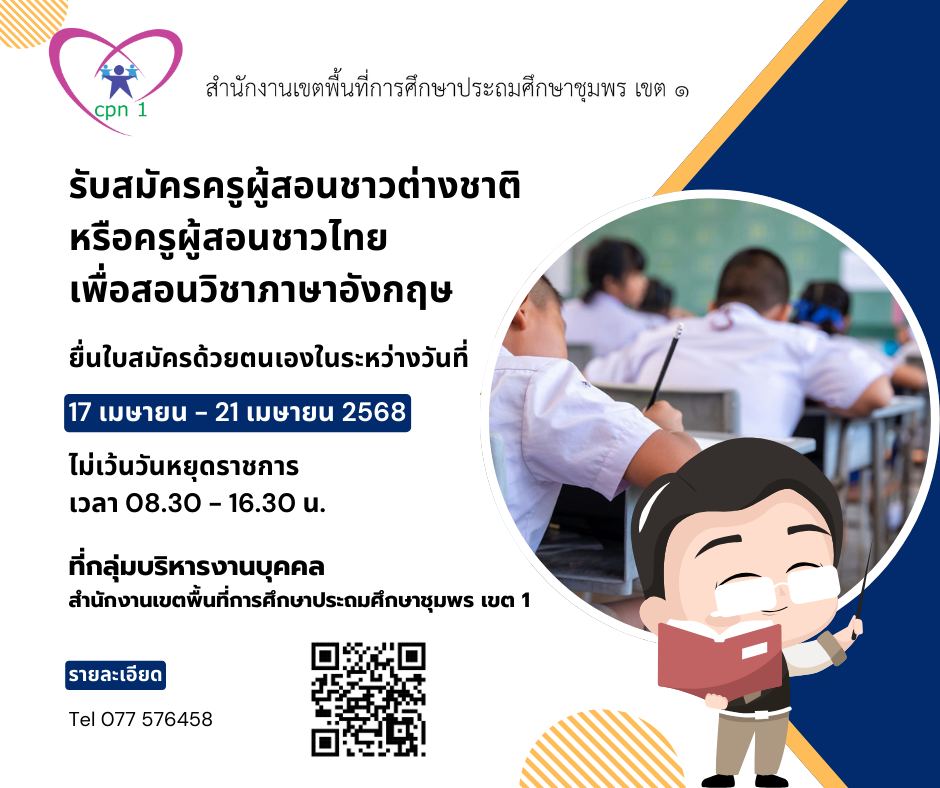 cpn 1

สำนักงานเขตพื้นที่การศึกษาประถมศึกษาชุมพร เขต ๑

รับสมัครครูผู้สอนชาวต่างชาติ หรือครูผู้สอนชาวไทย เพื่อสอนวิชาภาษาอังกฤษ

ยื่นใบสมัครด้วยตนเองในระหว่างวันที่

17 เมษายน - 21 เมษายน 2568

ไม่เว้นวันหยุดราชการ
เวลา 08.30 - 16.30 น.

ที่กลุ่มบริหารงานบุคคล
สำนักงานเขตพื้นที่การศึกษาประถมศึกษาชุมพร เขต 1

รายละเอียด

Tel 077 576458